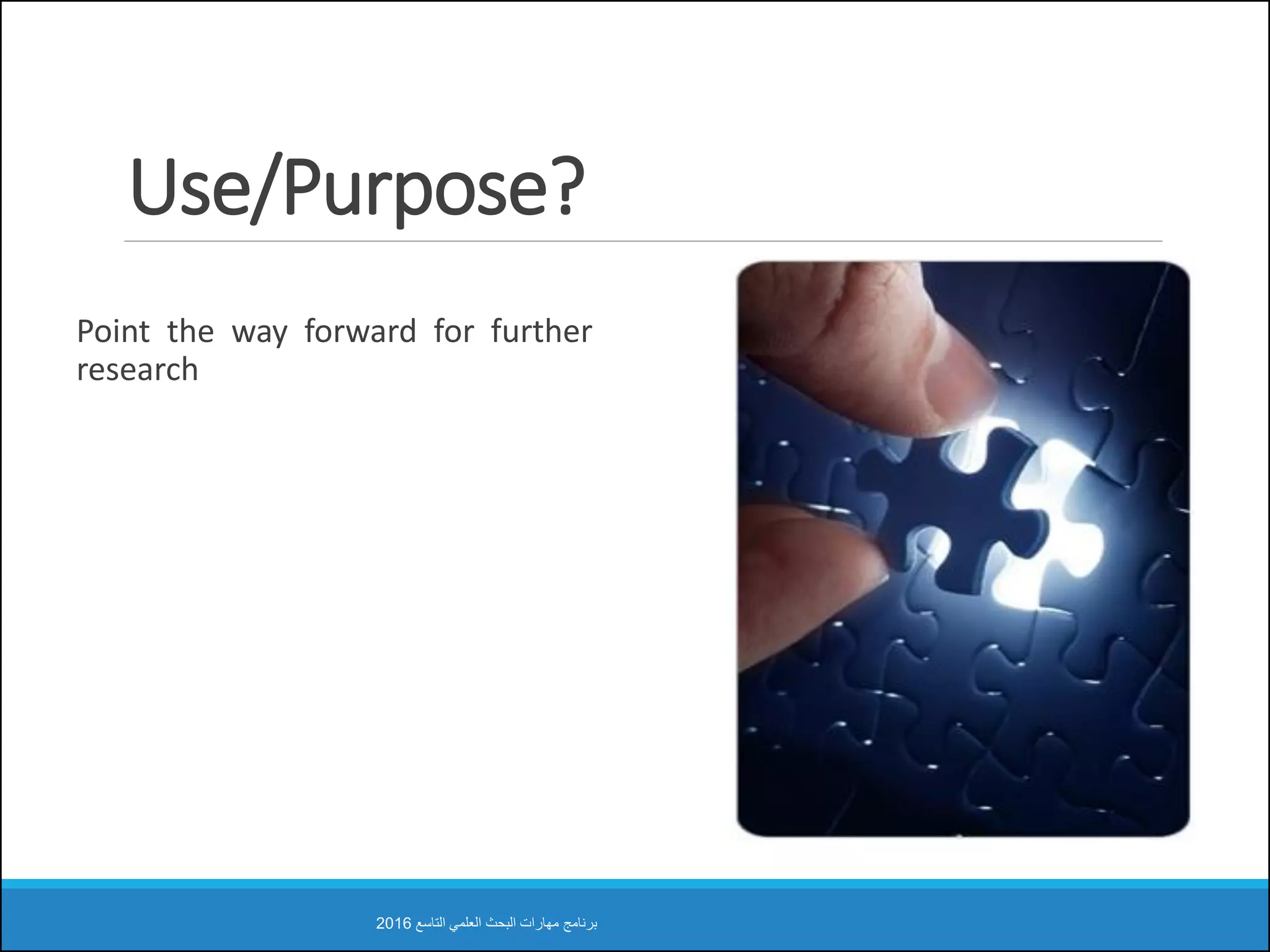 Use/Purpose?

Point the way forward for further research

برنامج مهارات البحث العلمي التاسع 2016